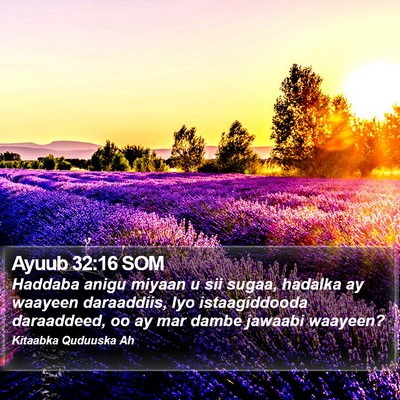 Ayuub 32:16 SOM
Haddaba anigu miyaan u sii sugaa, hadalka ay waayeen daraaddiis, Iyo istaagiddooda daraaddeed, oo ay mar dambe jawaabi waayeen?
Kitaabka Quduuska Ah